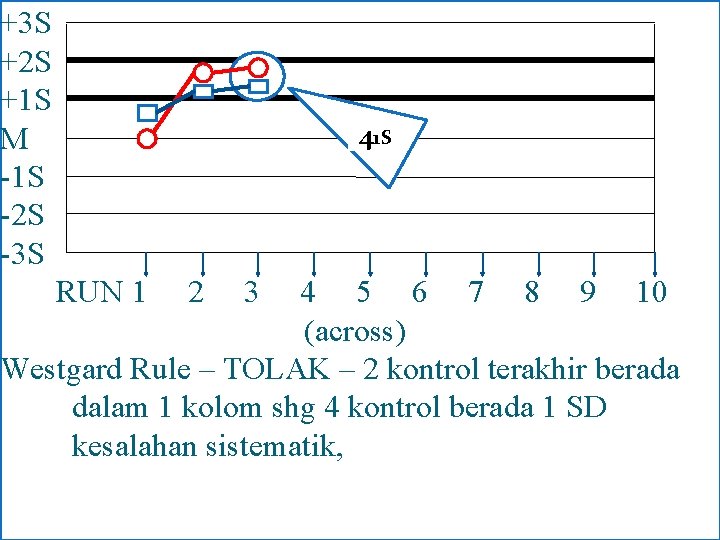 +3S
+2S
+1S
M
-1S
-2S
-3S

$4_{1S}$

RUN 1 2 3 4 5 6 7 8 9 10
(across)

Westgard Rule – TOLAK – 2 kontrol terakhir berada dalam 1 kolom shg 4 kontrol berada 1 SD kesalahan sistematik,